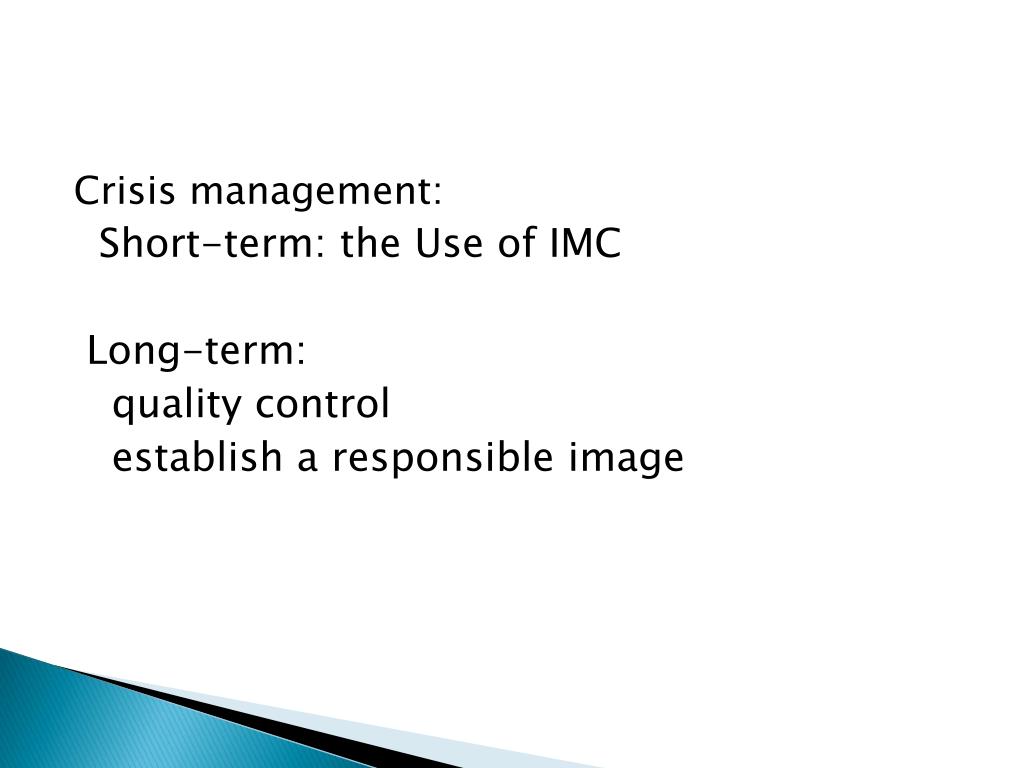 Crisis management:
Short-term: the Use of IMC

Long-term:
quality control
establish a responsible image